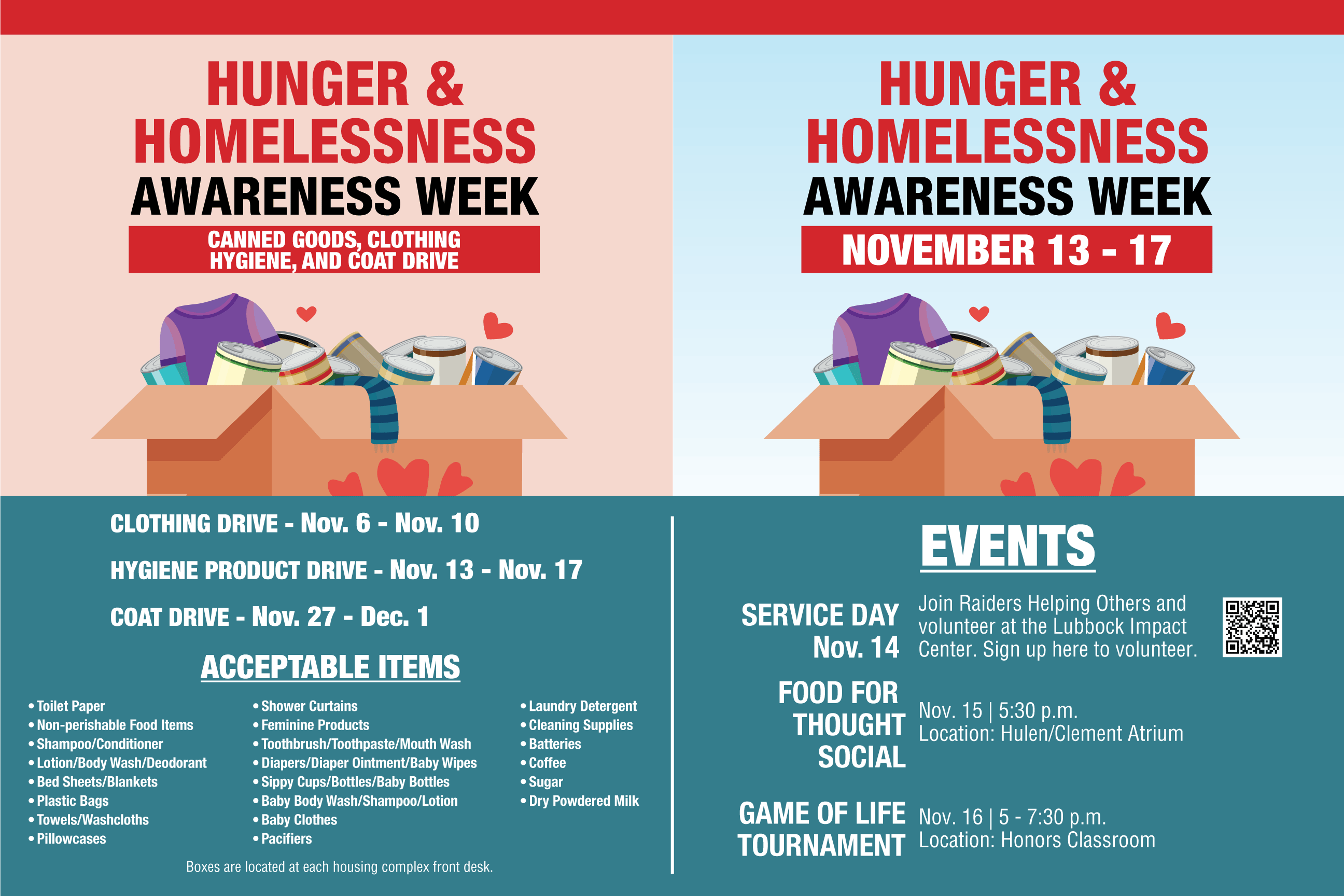 HUNGER & HOMELESSNESS AWARENESS WEEK

CANNED GOODS, CLOTHING HYGIENE, AND COAT DRIVE

CLOTHING DRIVE - Nov. 6 - Nov. 10

HYGIENE PRODUCT DRIVE - Nov. 13 - Nov. 17

COAT DRIVE - Nov. 27 - Dec. 1

ACCEPTABLE ITEMS

• Toilet Paper
• Non-perishable Food Items
• Shampoo/Conditioner
• Lotion/Body Wash/Deodorant
• Bed Sheets/Blankets
• Plastic Bags
• Towels/Washcloths
• Pillowcases

• Shower Curtains
• Feminine Products
• Toothbrush/Toothpaste/Mouth Wash
• Diapers/Diaper Ointment/Baby Wipes
• Sippy Cups/Bottles/Baby Bottles
• Baby Body Wash/Shampoo/Lotion
• Baby Clothes
• Pacifiers

• Laundry Detergent
• Cleaning Supplies
• Batteries
• Coffee
• Sugar
• Dry Powdered Milk

Boxes are located at each housing complex front desk.

HUNGER & HOMELESSNESS AWARENESS WEEK

NOVEMBER 13 - 17

EVENTS

SERVICE DAY Nov. 14
Join Raiders Helping Others and volunteer at the Lubbock Impact Center. Sign up here to volunteer.

FOOD FOR THOUGHT SOCIAL
Nov. 15 | 5:30 p.m.
Location: Hulen/Clement Atrium

GAME OF LIFE TOURNAMENT
Nov. 16 | 5 - 7:30 p.m.
Location: Honors Classroom